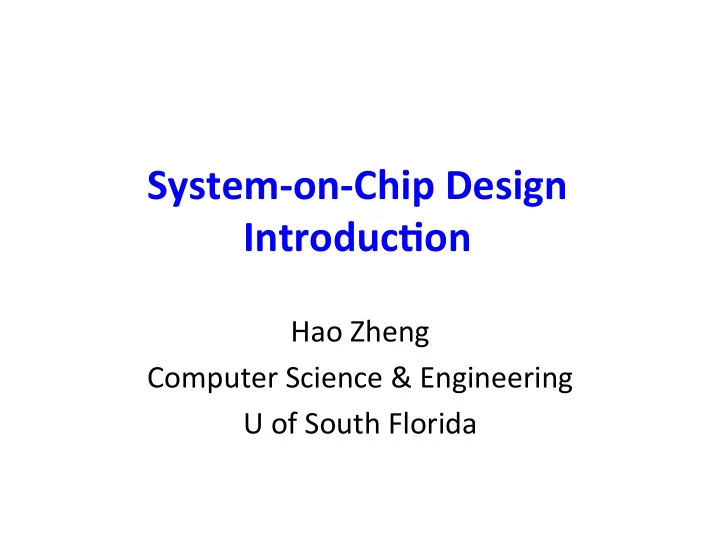 System-on-Chip Design
Introduction

Hao Zheng
Computer Science & Engineering
U of South Florida